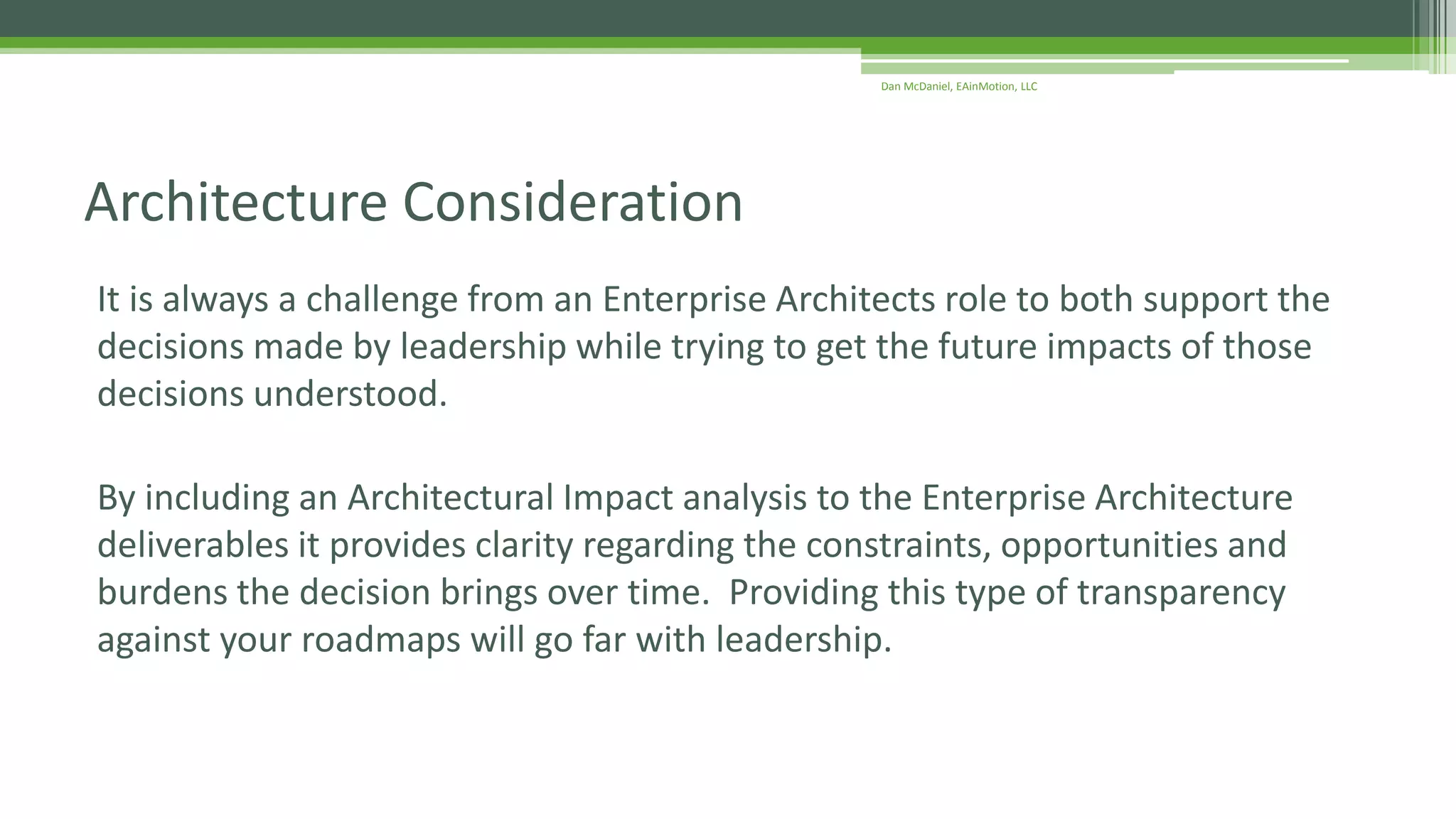 Dan McDaniel, EAinMotion, LLC

Architecture Consideration

It is always a challenge from an Enterprise Architects role to both support the decisions made by leadership while trying to get the future impacts of those decisions understood.

By including an Architectural Impact analysis to the Enterprise Architecture deliverables it provides clarity regarding the constraints, opportunities and burdens the decision brings over time.  Providing this type of transparency against your roadmaps will go far with leadership.